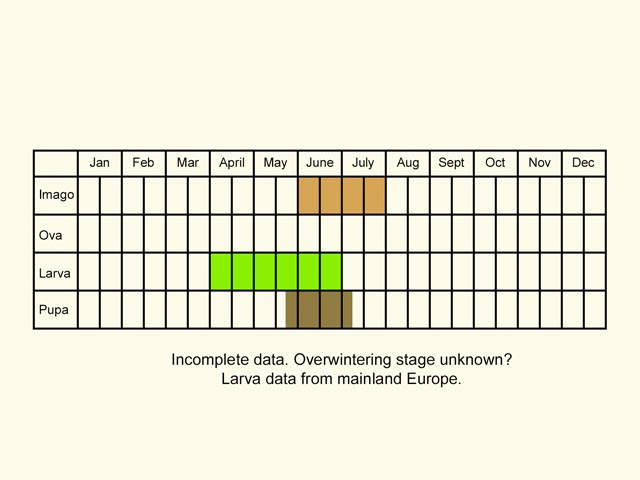 |  | Jan | Feb | Mar | April | May | June | July | Aug | Sept | Oct | Nov | Dec |
|---|---|---|---|---|---|---|---|---|---|---|---|---|
| Imago |  |  |  |  |  |  |  |  |  |  |  |  |
| Ova |  |  |  |  |  |  |  |  |  |  |  |  |
| Larva |  |  |  |  |  |  |  |  |  |  |  |  |
| Pupa |  |  |  |  |  |  |  |  |  |  |  |  |

Incomplete data. Overwintering stage unknown?
Larva data from mainland Europe.